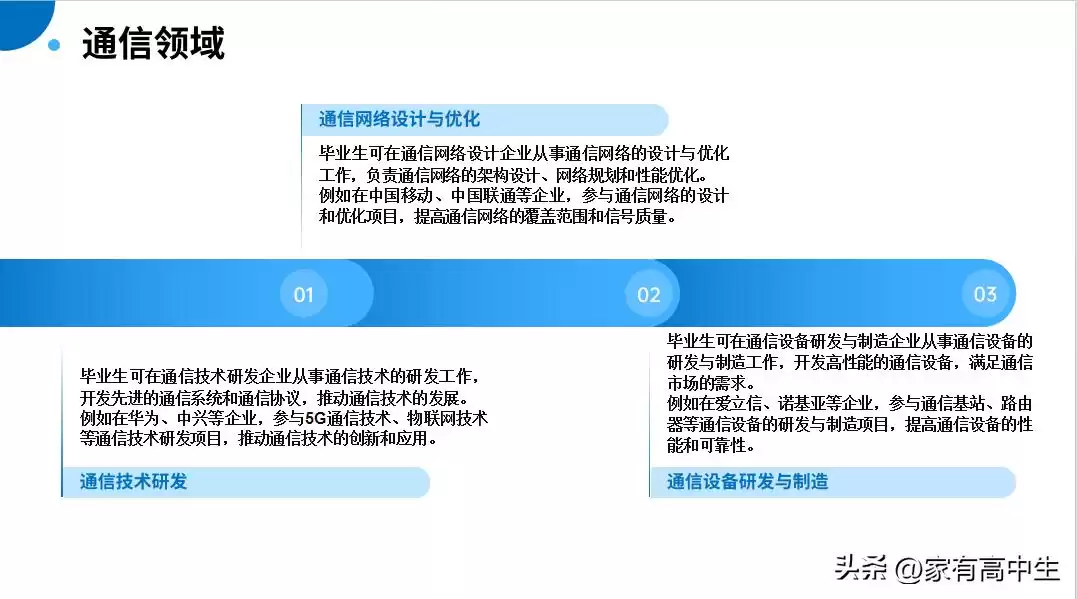 通信领域

通信网络设计与优化

毕业生可在通信网络设计企业从事通信网络的设计与优化工作，负责通信网络的架构设计、网络规划和性能优化。
例如在中国移动、中国联通等企业，参与通信网络的设计和优化项目，提高通信网络的覆盖范围和信号质量。

01

02

03

毕业生可在通信技术研发企业从事通信技术的研发工作，开发先进的通信系统和通信协议，推动通信技术的发展。
例如在华为、中兴等企业，参与5G通信技术、物联网技术等通信技术研发项目，推动通信技术的创新和应用。

通信技术研发

毕业生可在通信设备研发与制造企业从事通信设备的研发与制造工作，开发高性能的通信设备，满足通信市场的需求。
例如在爱立信、诺基亚等企业，参与通信基站、路由器等通信设备的研发与制造项目，提高通信设备的性能和可靠性。

通信设备研发与制造

头条 @家有高中生